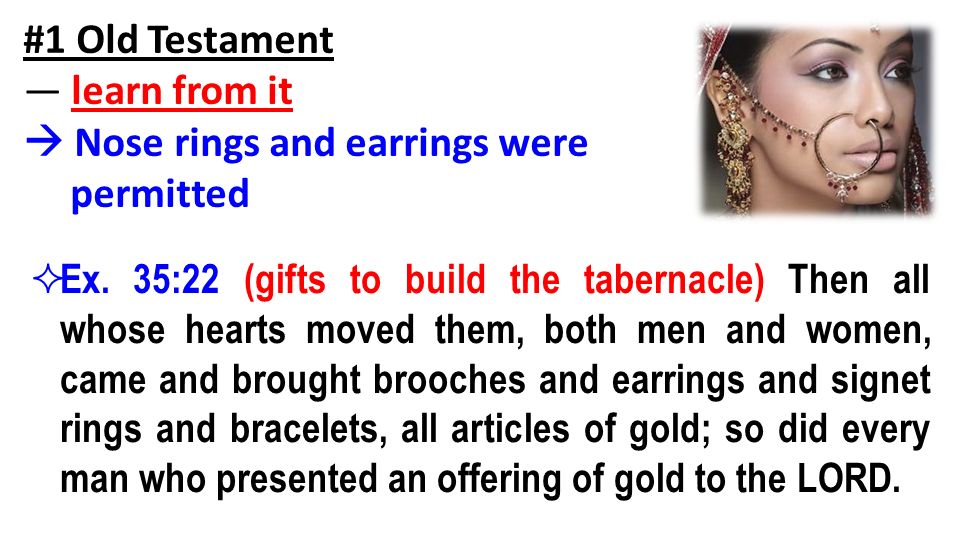 #1 Old Testament
— learn from it
→ Nose rings and earrings were permitted

✧Ex. 35:22 (gifts to build the tabernacle) Then all whose hearts moved them, both men and women, came and brought brooches and earrings and signet rings and bracelets, all articles of gold; so did every man who presented an offering of gold to the LORD.